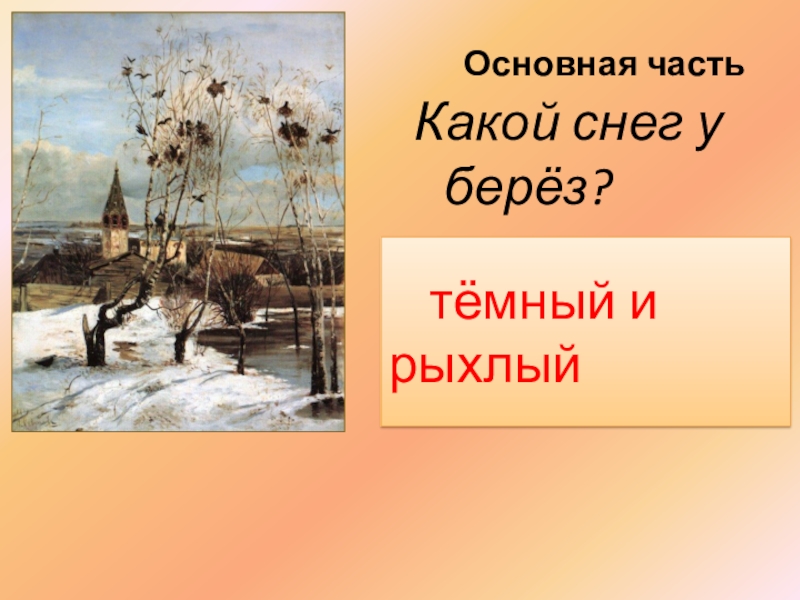 Основная часть

Какой снег у берёз?

тёмный и рыхлый